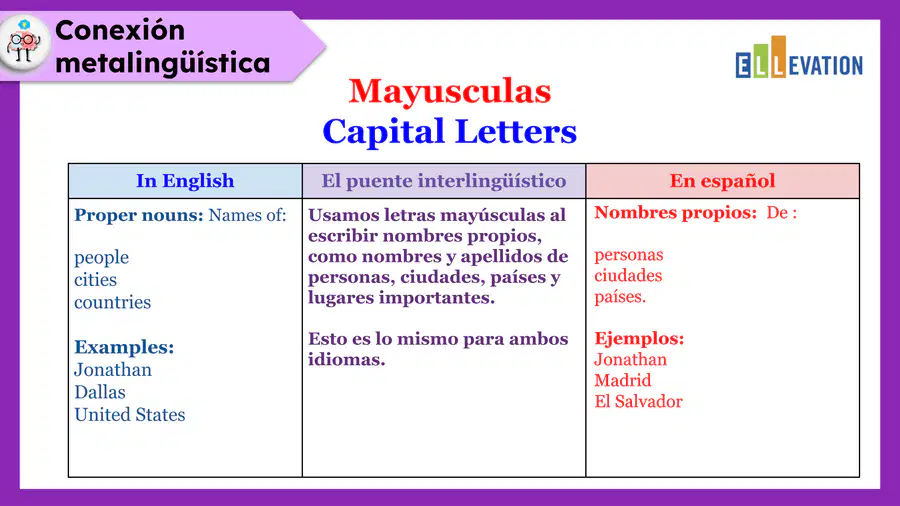 Conexión metalingüística

ELLEVATION

Mayusculas
Capital Letters

| In English | El puente interlingüístico | En español |
|---|---|---|
| Proper nouns: Names of: people cities countries Examples: Jonathan Dallas United States | Usamos letras mayúsculas al escribir nombres propios, como nombres y apellidos de personas, ciudades, países y lugares importantes. Esto es lo mismo para ambos idiomas. | Nombres propios: De : personas ciudades países. Ejemplos: Jonathan Madrid El Salvador |